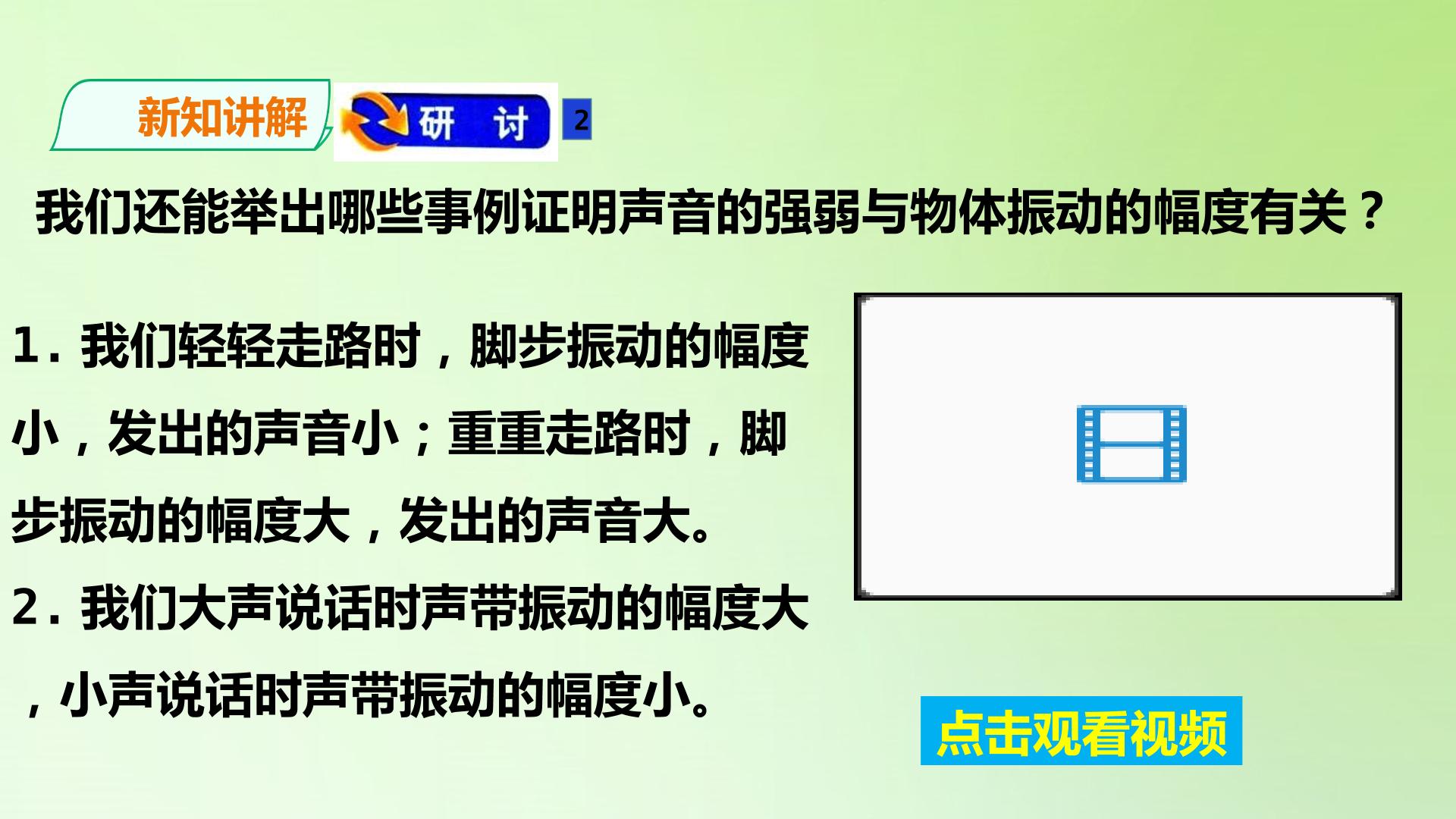 新知讲解

研 讨 2

我们还能举出哪些事例证明声音的强弱与物体振动的幅度有关？

1.我们轻轻走路时，脚步振动的幅度小，发出的声音小；重重走路时，脚步振动的幅度大，发出的声音大。

2.我们大声说话时声带振动的幅度大，小声说话时声带振动的幅度小。

点击观看视频